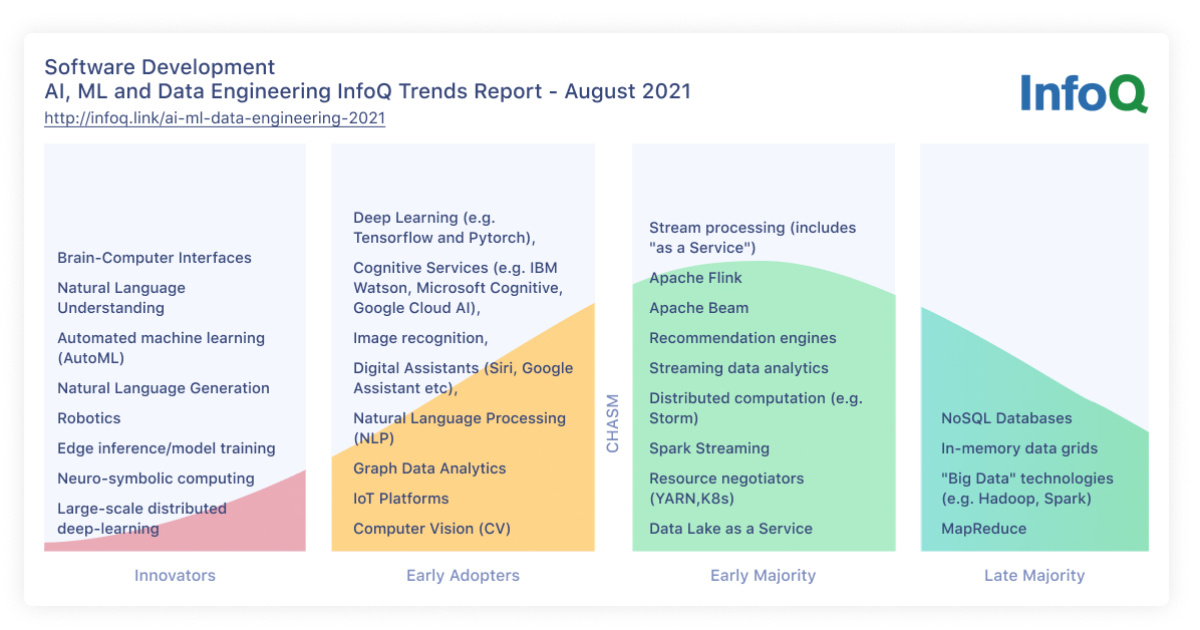 Software Development
AI, ML and Data Engineering InfoQ Trends Report - August 2021
http://infoq.link/ai-ml-data-engineering-2021

InfoQ

Brain-Computer Interfaces
Natural Language Understanding
Automated machine learning (AutoML)
Natural Language Generation
Robotics
Edge inference/model training
Neuro-symbolic computing
Large-scale distributed deep-learning

Innovators

Deep Learning (e.g. Tensorflow and Pytorch),
Cognitive Services (e.g. IBM Watson, Microsoft Cognitive, Google Cloud AI),
Image recognition,
Digital Assistants (Siri, Google Assistant etc),
Natural Language Processing (NLP)
Graph Data Analytics
IoT Platforms
Computer Vision (CV)

Early Adopters

CHASM

Stream processing (includes "as a Service")
Apache Flink
Apache Beam
Recommendation engines
Streaming data analytics
Distributed computation (e.g. Storm)
Spark Streaming
Resource negotiators (YARN,K8s)
Data Lake as a Service

Early Majority

NoSQL Databases
In-memory data grids
"Big Data" technologies (e.g. Hadoop, Spark)
MapReduce

Late Majority